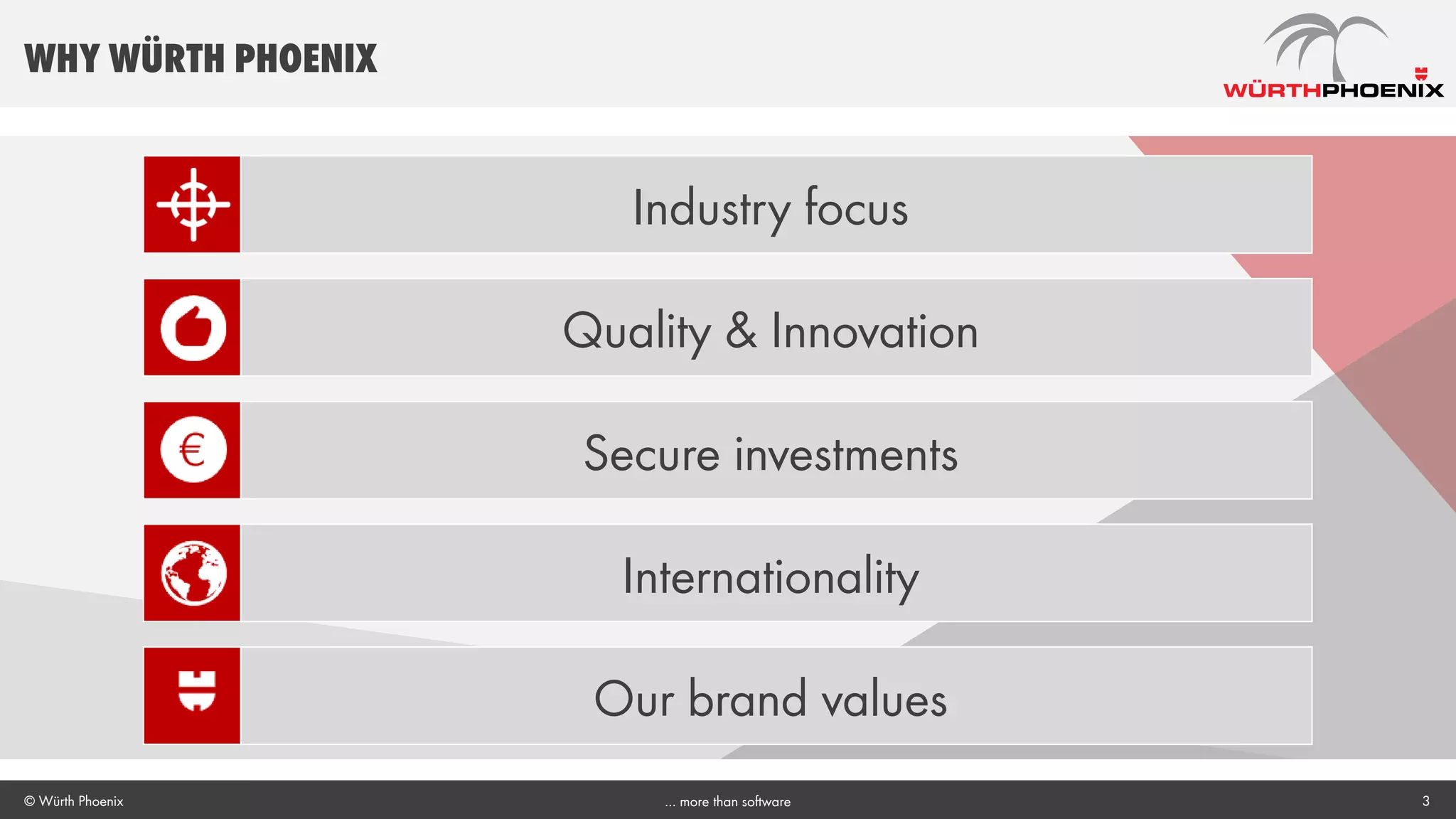 WHY WÜRTH PHOENIX

WÜRTHPHOENIX

Industry focus

Quality & Innovation

€

Secure investments

Internationality

Our brand values

© Würth Phoenix

... more than software

3